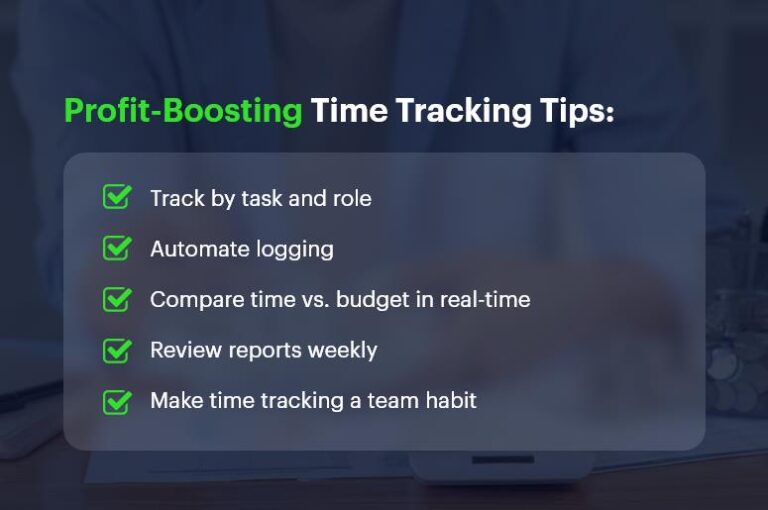 Profit-Boosting Time Tracking Tips:

Track by task and role

Automate logging

Compare time vs. budget in real-time

Review reports weekly

Make time tracking a team habit